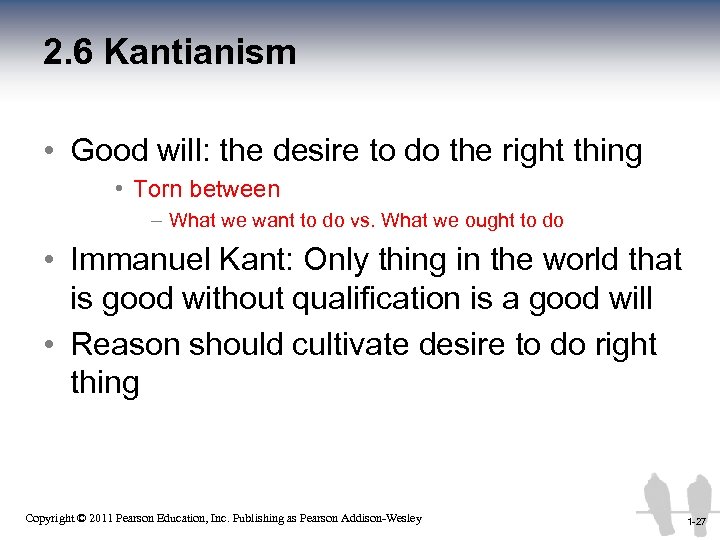 2.6 Kantianism

• Good will: the desire to do the right thing
  • Torn between
    – What we want to do vs. What we ought to do
• Immanuel Kant: Only thing in the world that is good without qualification is a good will
• Reason should cultivate desire to do right thing

Copyright © 2011 Pearson Education, Inc. Publishing as Pearson Addison-Wesley

1-27